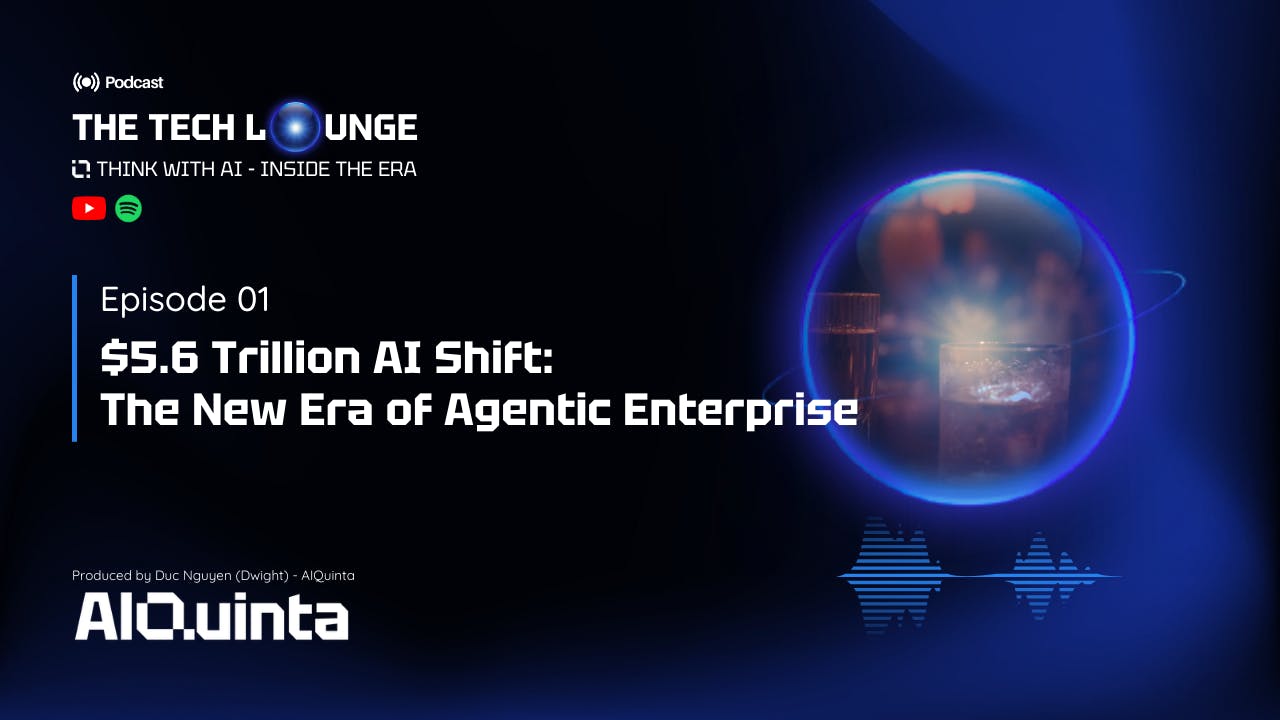 Podcast

THE TECH LOUNGE

THINK WITH AI - INSIDE THE ERA

Episode 01

\$5.6 Trillion AI Shift:
The New Era of Agentic Enterprise

Produced by Duc Nguyen (Dwight) - AIQuinta

AIQuinta